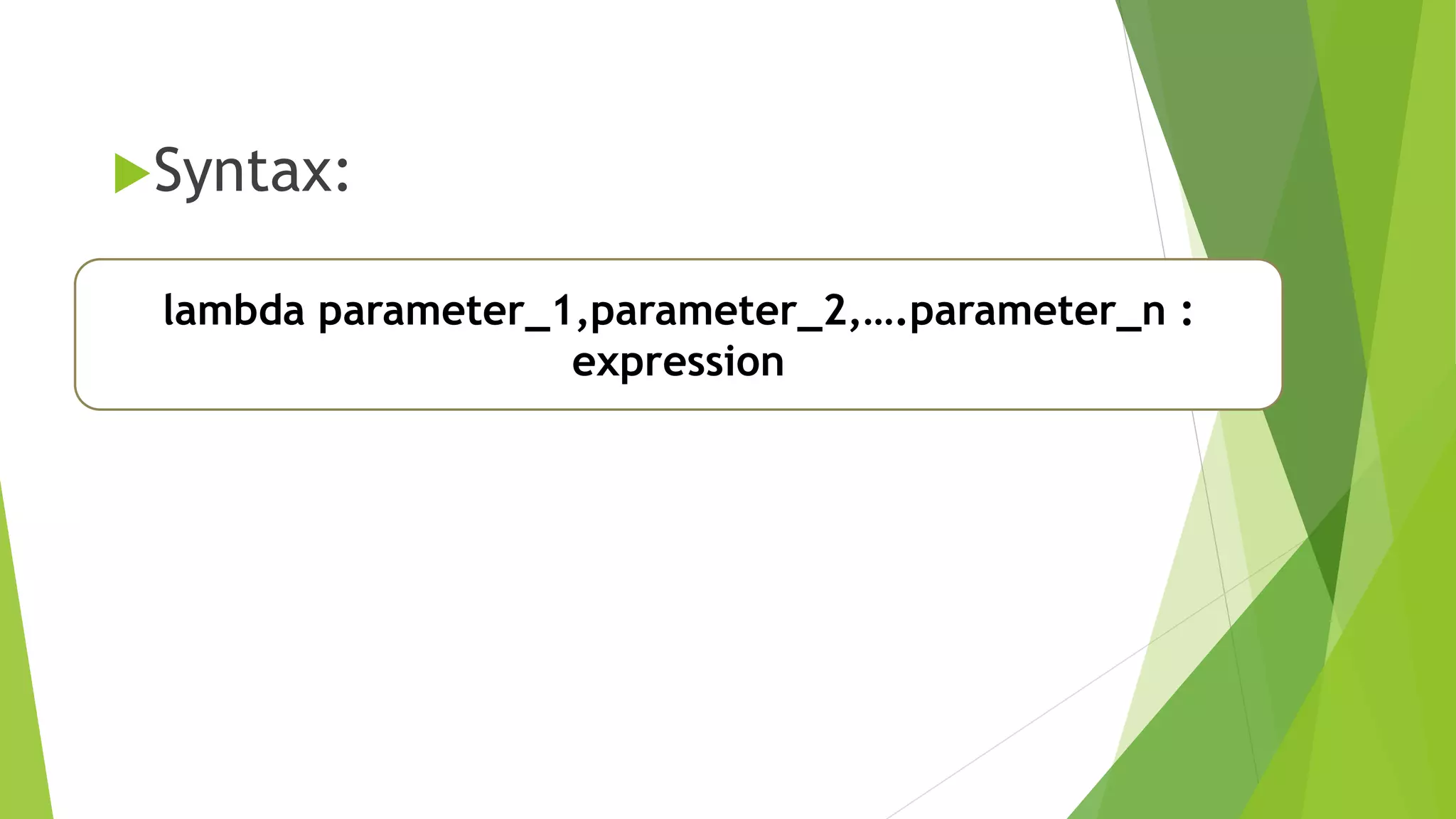 Syntax:

lambda parameter_1,parameter_2,….parameter_n : expression